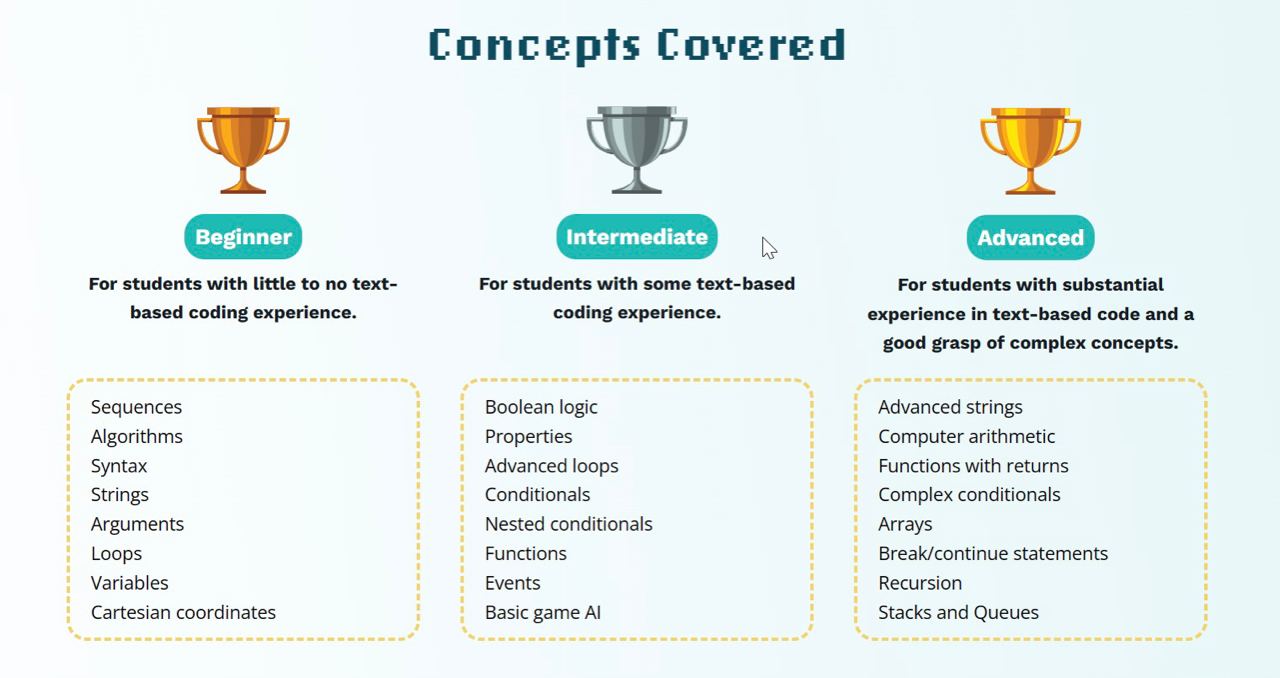 Concepts Covered

Beginner

For students with little to no text-based coding experience.

Sequences
Algorithms
Syntax
Strings
Arguments
Loops
Variables
Cartesian coordinates

Intermediate

For students with some text-based coding experience.

Boolean logic
Properties
Advanced loops
Conditionals
Nested conditionals
Functions
Events
Basic game AI

Advanced

For students with substantial experience in text-based code and a good grasp of complex concepts.

Advanced strings
Computer arithmetic
Functions with returns
Complex conditionals
Arrays
Break/continue statements
Recursion
Stacks and Queues